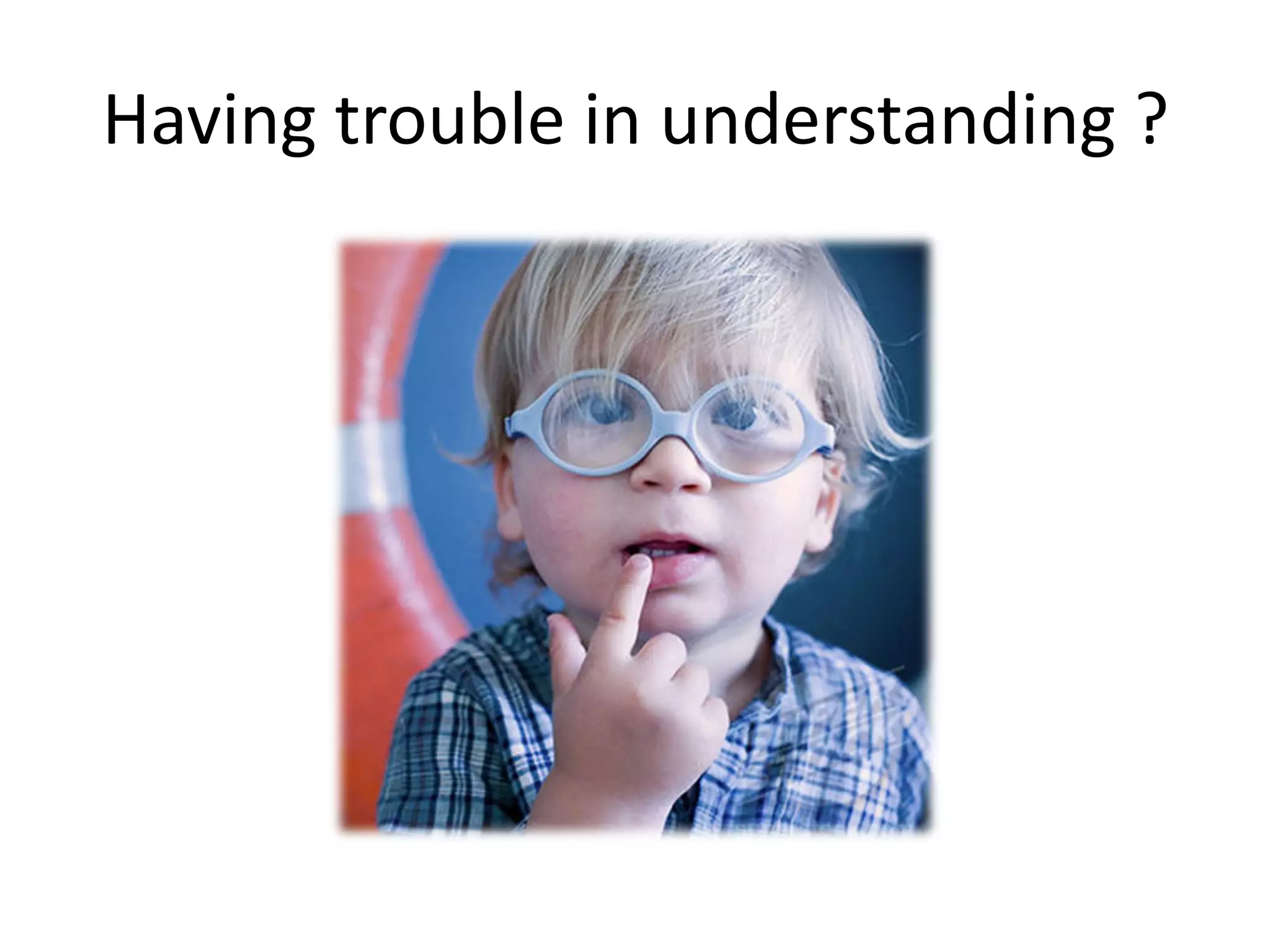 Having trouble in understanding ?